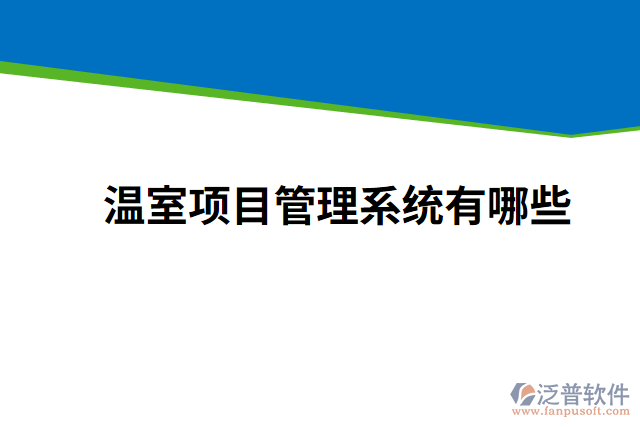 温室项目管理系统有哪些

泛普软件
www.fanpusoft.com